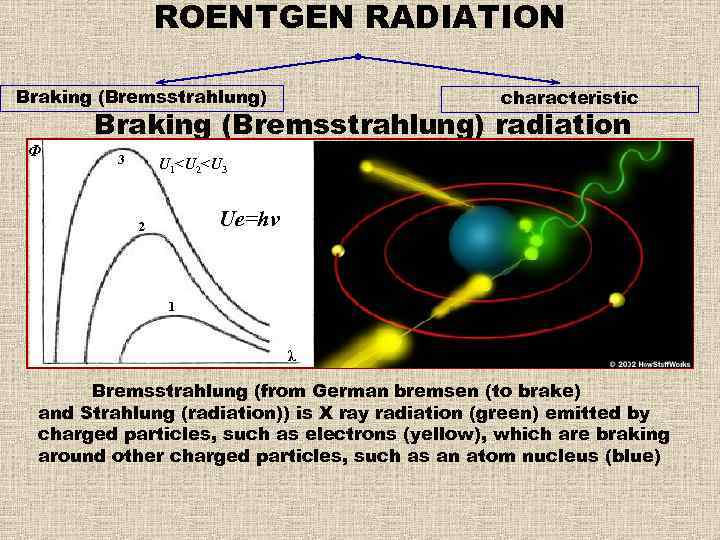 ROENTGEN RADIATION

Braking (Bremsstrahlung)

characteristic

Braking (Bremsstrahlung) radiation

$\Phi$

3

$U_1<U_2<U_3$

$Ue=h\nu$

2

1

$\lambda$

© 2002 HowStuffWorks

Bremsstrahlung (from German bremsen (to brake) and Strahlung (radiation)) is X ray radiation (green) emitted by charged particles, such as electrons (yellow), which are braking around other charged particles, such as an atom nucleus (blue)